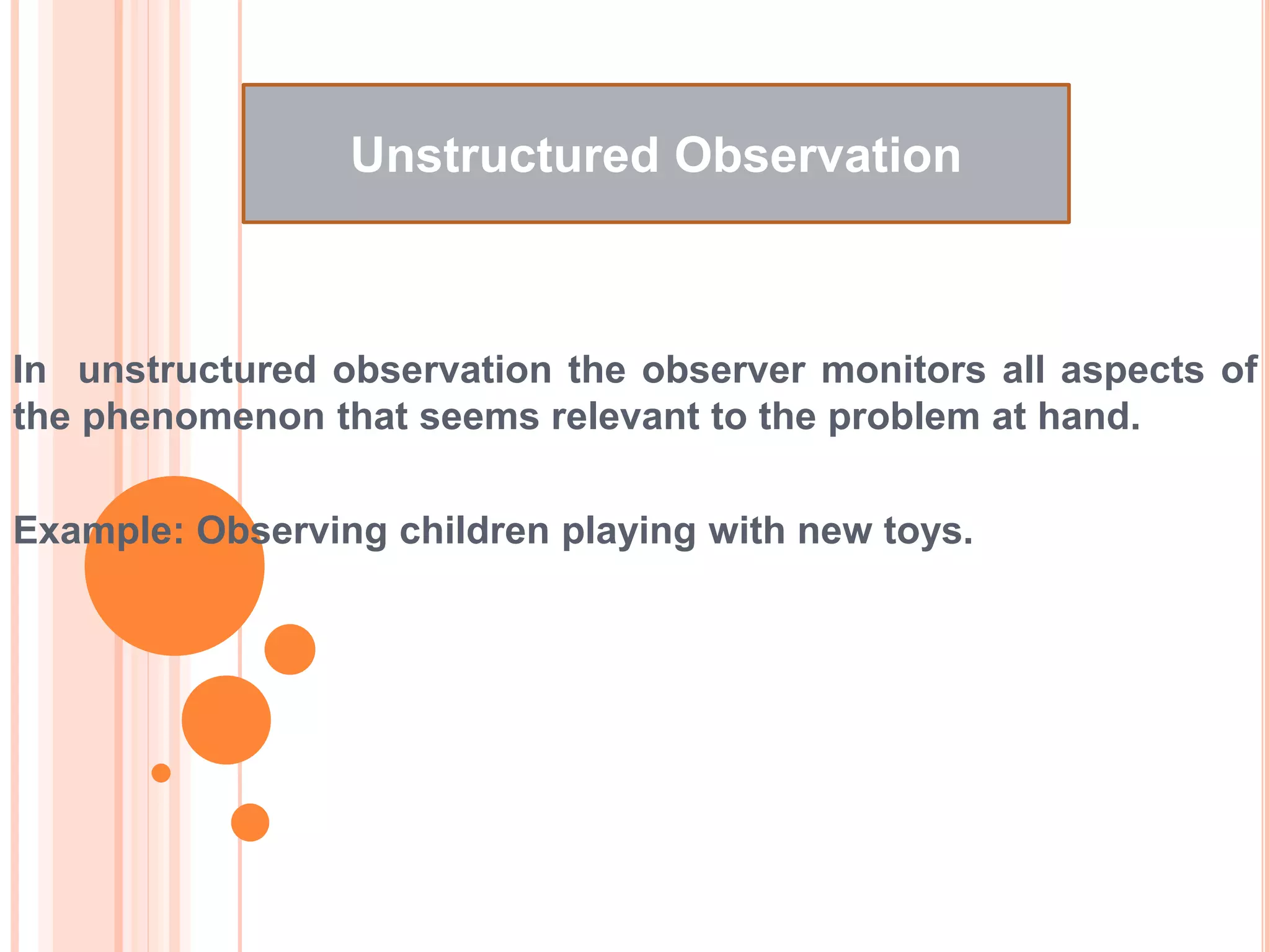 Unstructured Observation

In unstructured observation the observer monitors all aspects of the phenomenon that seems relevant to the problem at hand.

Example: Observing children playing with new toys.